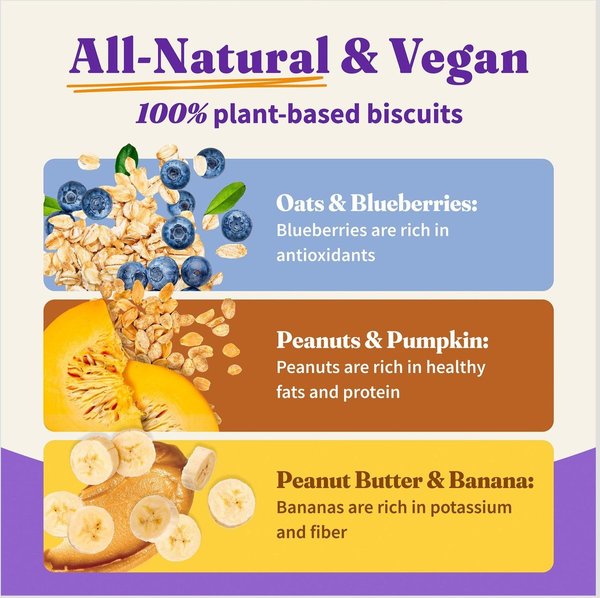 All-Natural & Vegan

100% plant-based biscuits

Oats & Blueberries:
Blueberries are rich in antioxidants

Peanuts & Pumpkin:
Peanuts are rich in healthy fats and protein

Peanut Butter & Banana:
Bananas are rich in potassium and fiber